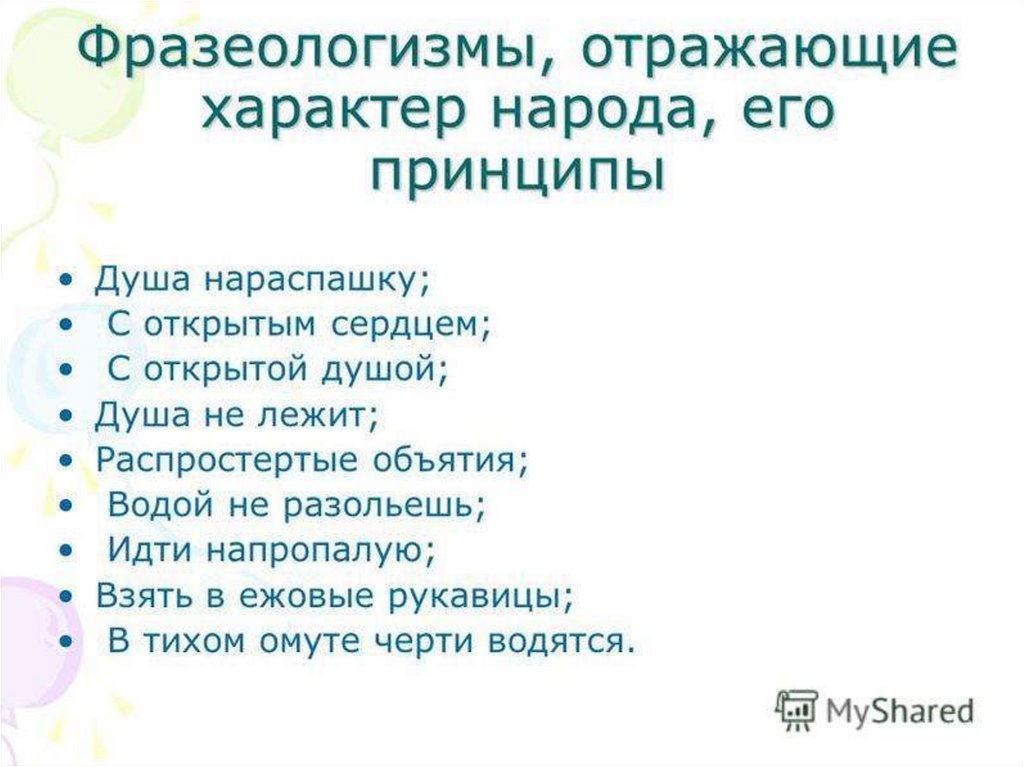 Фразеологизмы, отражающие характер народа, его принципы

• Душа нараспашку;
• С открытым сердцем;
• С открытой душой;
• Душа не лежит;
• Распростертые объятия;
• Водой не разольешь;
• Идти напропалую;
• Взять в ежовые рукавицы;
• В тихом омуте черти водятся.

MyShared